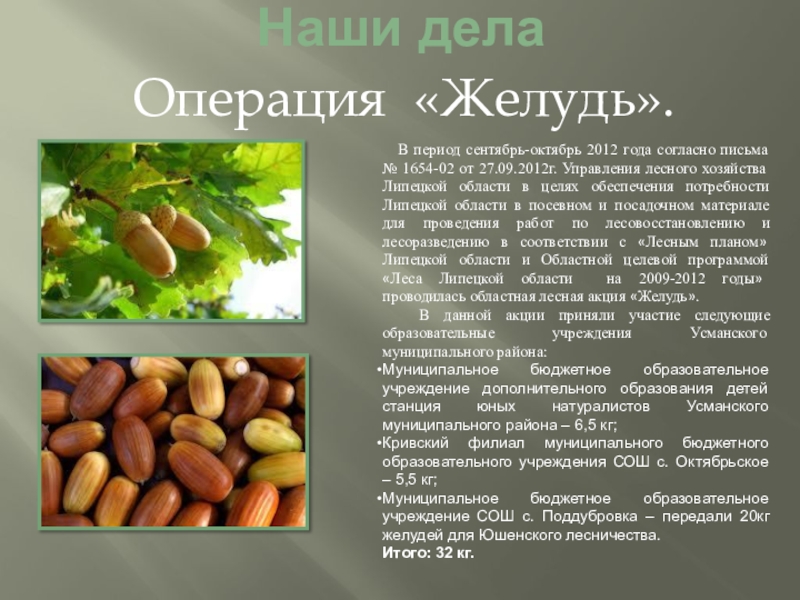 Наши дела

Операция «Желудь».

В период сентябрь-октябрь 2012 года согласно письма № 1654-02 от 27.09.2012г. Управления лесного хозяйства Липецкой области в целях обеспечения потребности Липецкой области в посевном и посадочном материале для проведения работ по лесовосстановлению и лесоразведению в соответствии с «Лесным планом» Липецкой области и Областной целевой программой «Леса Липецкой области на 2009-2012 годы» проводилась областная лесная акция «Желудь».

В данной акции приняли участие следующие образовательные учреждения Усманского муниципального района:

•Муниципальное бюджетное образовательное учреждение дополнительного образования детей станция юных натуралистов Усманского муниципального района – 6,5 кг;

•Кривский филиал муниципального бюджетного образовательного учреждения СОШ с. Октябрьское – 5,5 кг;

•Муниципальное бюджетное образовательное учреждение СОШ с. Поддубровка – передали 20кг желудей для Юшенского лесничества.

Итого: 32 кг.